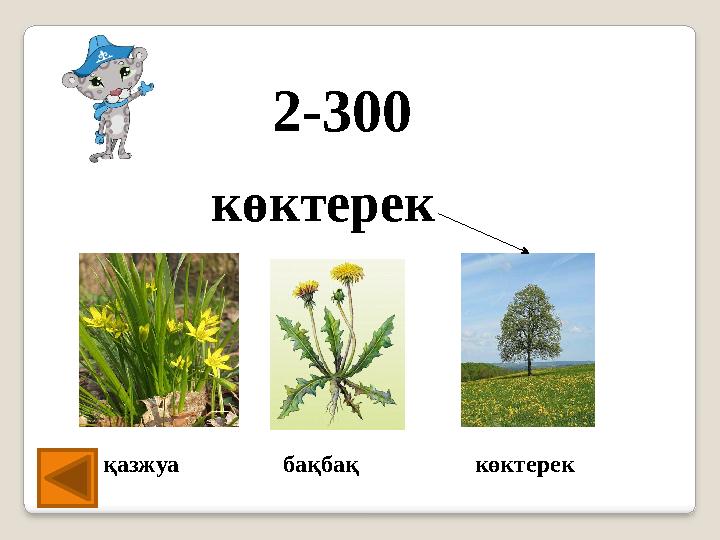 2-300

көктерек

қазжуа

бақбақ

көктерек